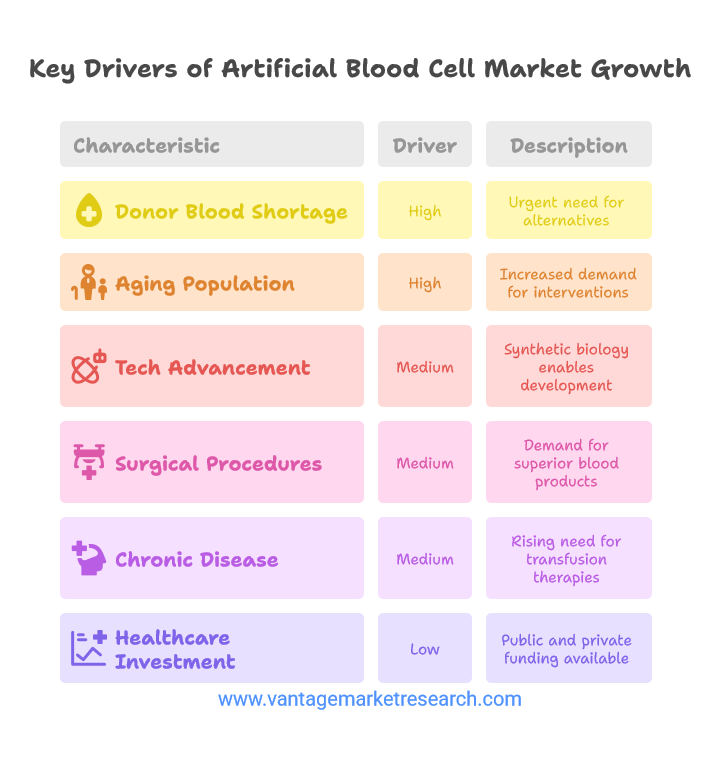 Key Drivers of Artificial Blood Cell Market Growth

| Characteristic | Driver | Description |
|---|---|---|
| Donor Blood Shortage | High | Urgent need for alternatives |
| Aging Population | High | Increased demand for interventions |
| Tech Advancement | Medium | Synthetic biology enables development |
| Surgical Procedures | Medium | Demand for superior blood products |
| Chronic Disease | Medium | Rising need for transfusion therapies |
| Healthcare Investment | Low | Public and private funding available |

www.vantagemarketresearch.com